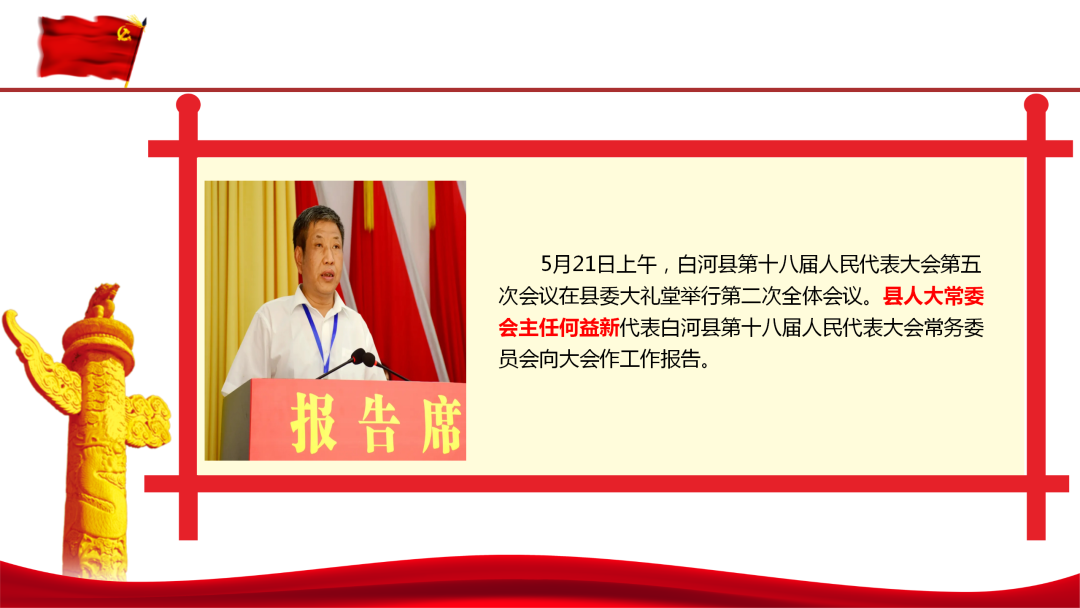 报告席

5月21日上午，白河县第十八届人民代表大会第五次会议在县委大礼堂举行第二次全体会议。县人大常委会主任何益新代表白河县第十八届人民代表大会常务委员会向大会作工作报告。